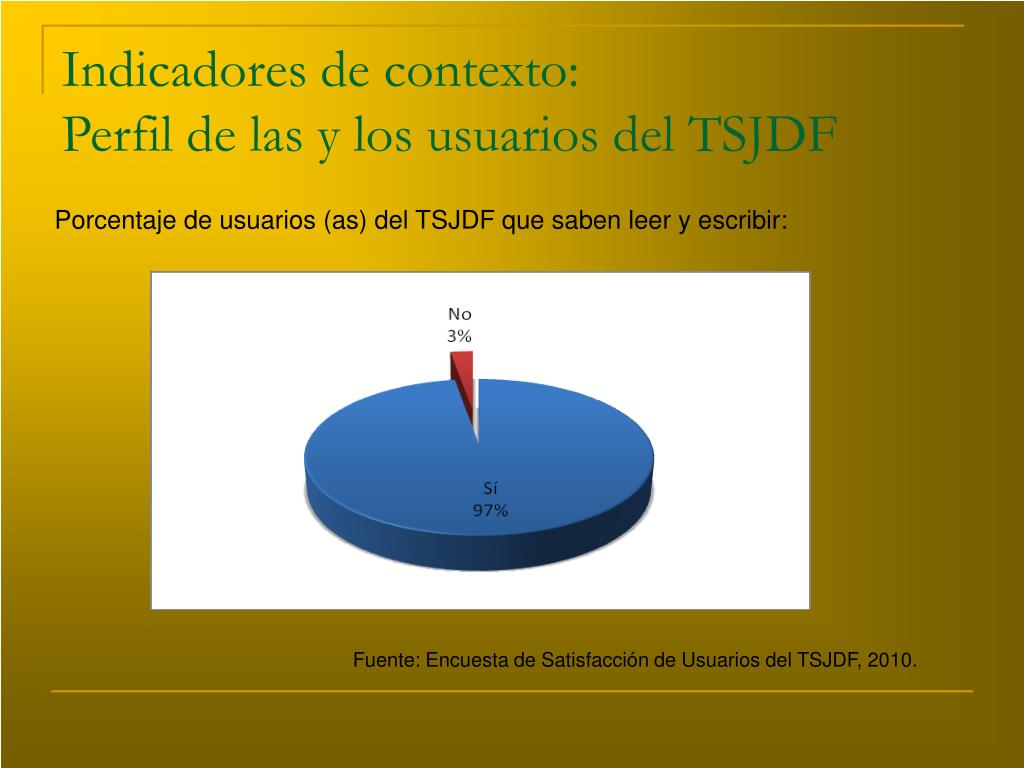 Indicadores de contexto:
Perfil de las y los usuarios del TSJDF

Porcentaje de usuarios (as) del TSJDF que saben leer y escribir:

No
3%

Sí
97%

Fuente: Encuesta de Satisfacción de Usuarios del TSJDF, 2010.